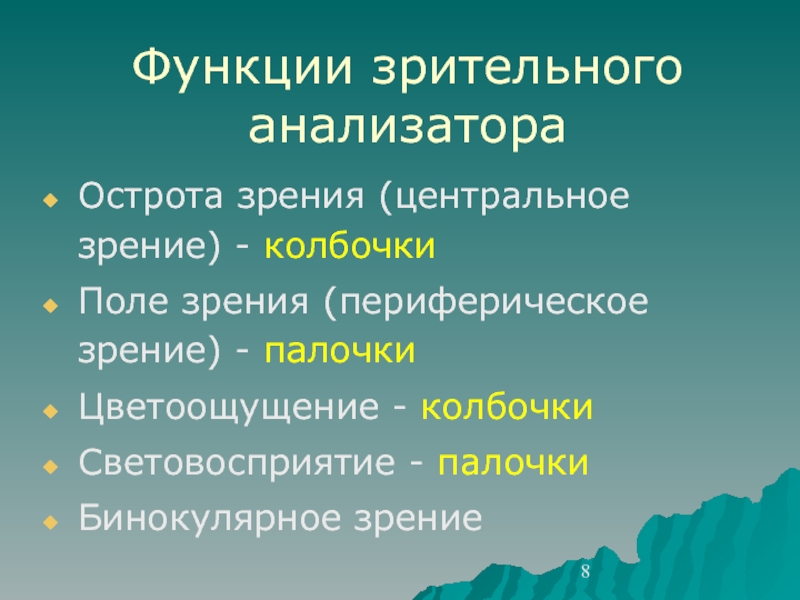 Функции зрительного анализатора

Острота зрения (центральное зрение) - колбочки

Поле зрения (периферическое зрение) - палочки

Цветоощущение - колбочки

Световосприятие - палочки

Бинокулярное зрение

8